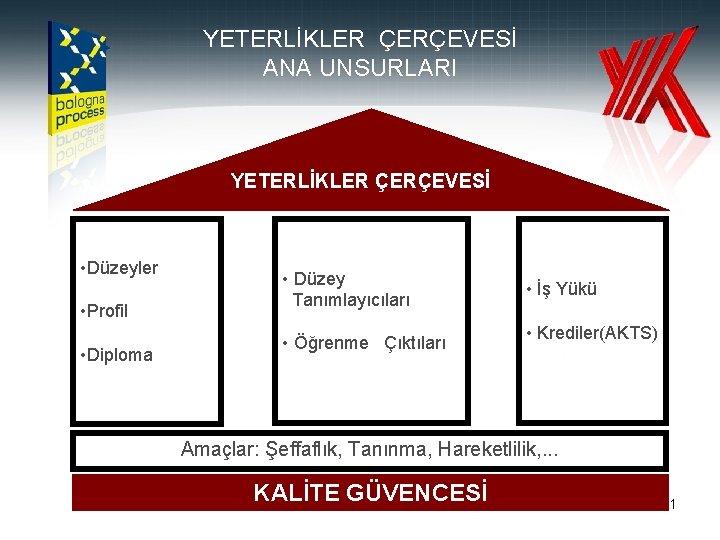 bologna process

YETERLİKLER ÇERÇEVESİ ANA UNSURLARI

YETERLİKLER ÇERÇEVESİ

•Düzeyler

•Profil

•Diploma

• Düzey Tanımlayıcıları

• Öğrenme Çıktıları

• İş Yükü

• Krediler(AKTS)

Amaçlar: Şeffaflık, Tanınma, Hareketlilik,...

KALİTE GÜVENCESİ

1